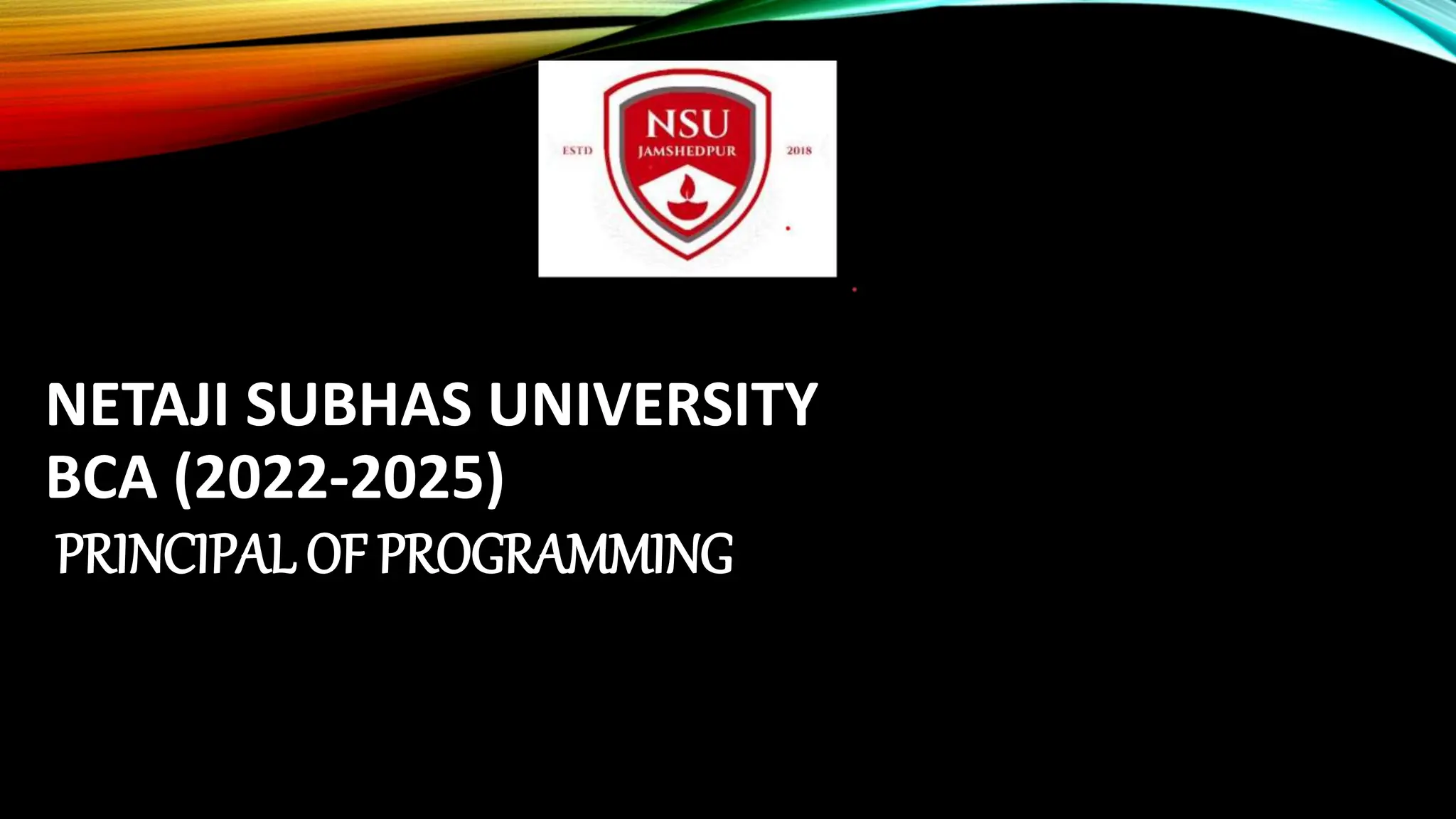 ESTD NSU JAMSHEDPUR 2018

NETAJI SUBHAS UNIVERSITY
BCA (2022-2025)

PRINCIPAL OF PROGRAMMING